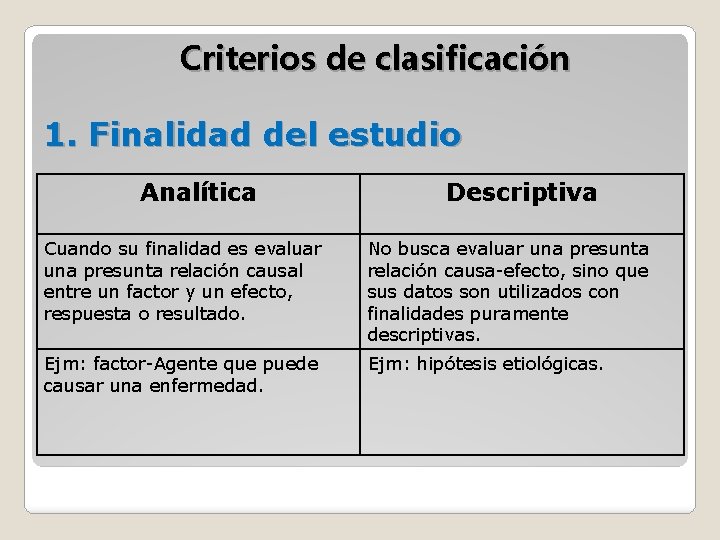 Criterios de clasificación

1. Finalidad del estudio

| Analítica | Descriptiva |
|---|---|
| Cuando su finalidad es evaluar una presunta relación causal entre un factor y un efecto, respuesta o resultado. | No busca evaluar una presunta relación causa-efecto, sino que sus datos son utilizados con finalidades puramente descriptivas. |
| Ejm: factor-Agente que puede causar una enfermedad. | Ejm: hipótesis etiológicas. |